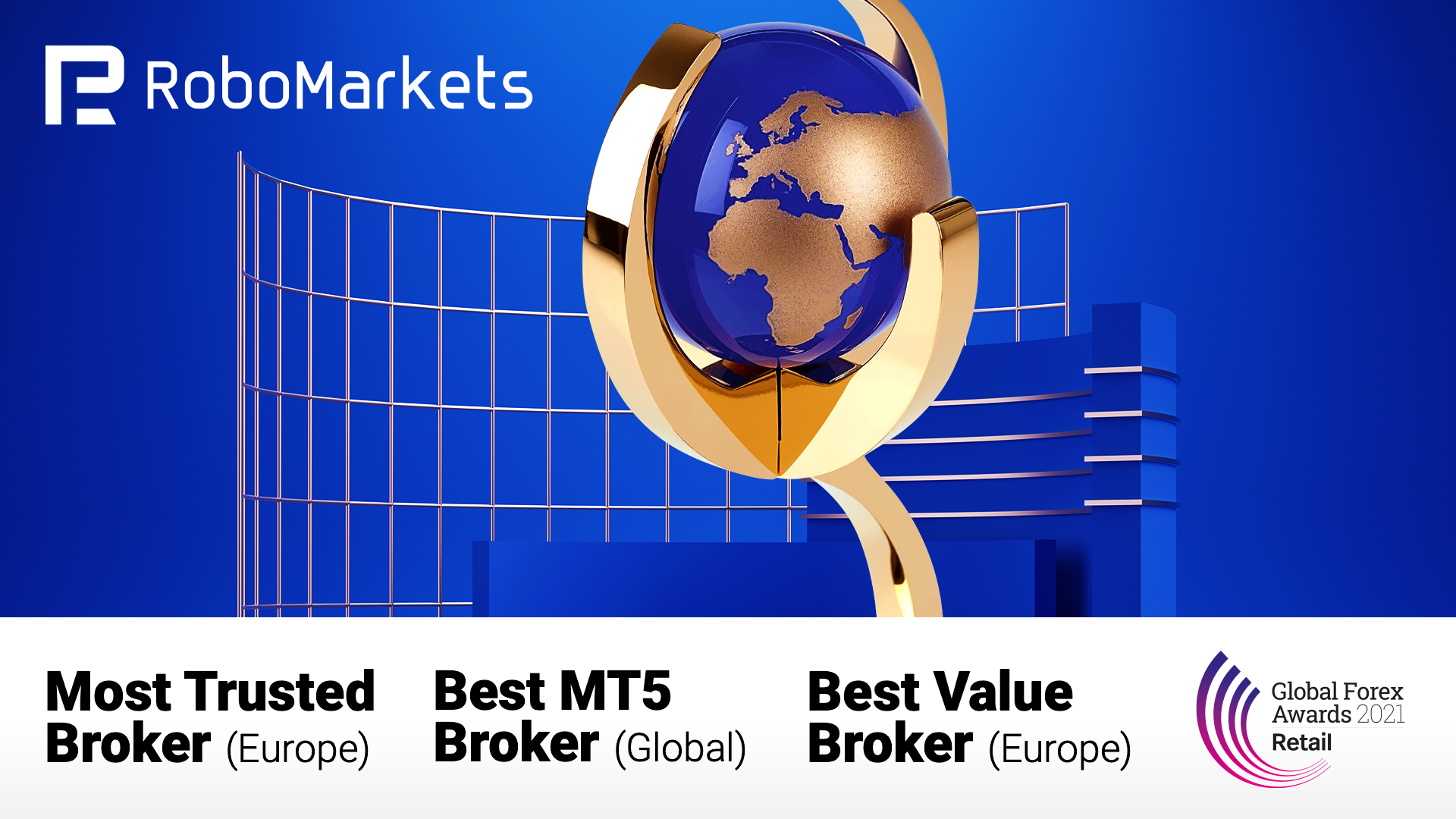 RoboMarkets

Most Trusted Broker (Europe)

Best MT5 Broker (Global)

Best Value Broker (Europe)

Global Forex Awards 2021 Retail